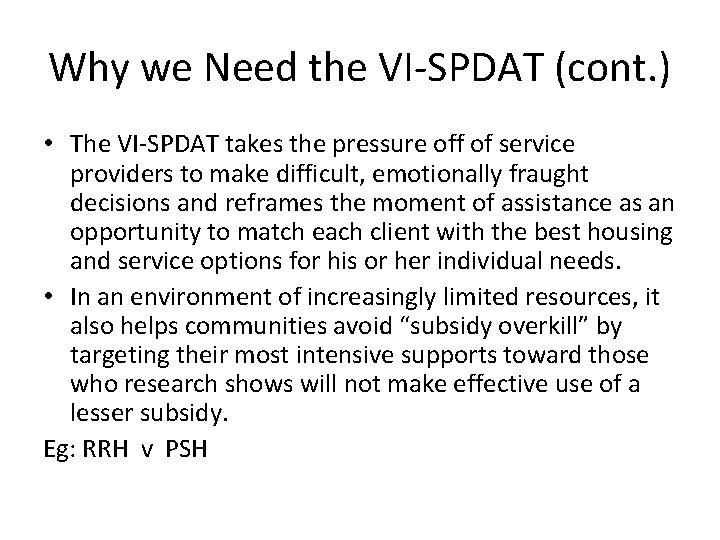 Why we Need the VI-SPDAT (cont.)

• The VI-SPDAT takes the pressure off of service providers to make difficult, emotionally fraught decisions and reframes the moment of assistance as an opportunity to match each client with the best housing and service options for his or her individual needs.

• In an environment of increasingly limited resources, it also helps communities avoid “subsidy overkill” by targeting their most intensive supports toward those who research shows will not make effective use of a lesser subsidy.

Eg: RRH v PSH